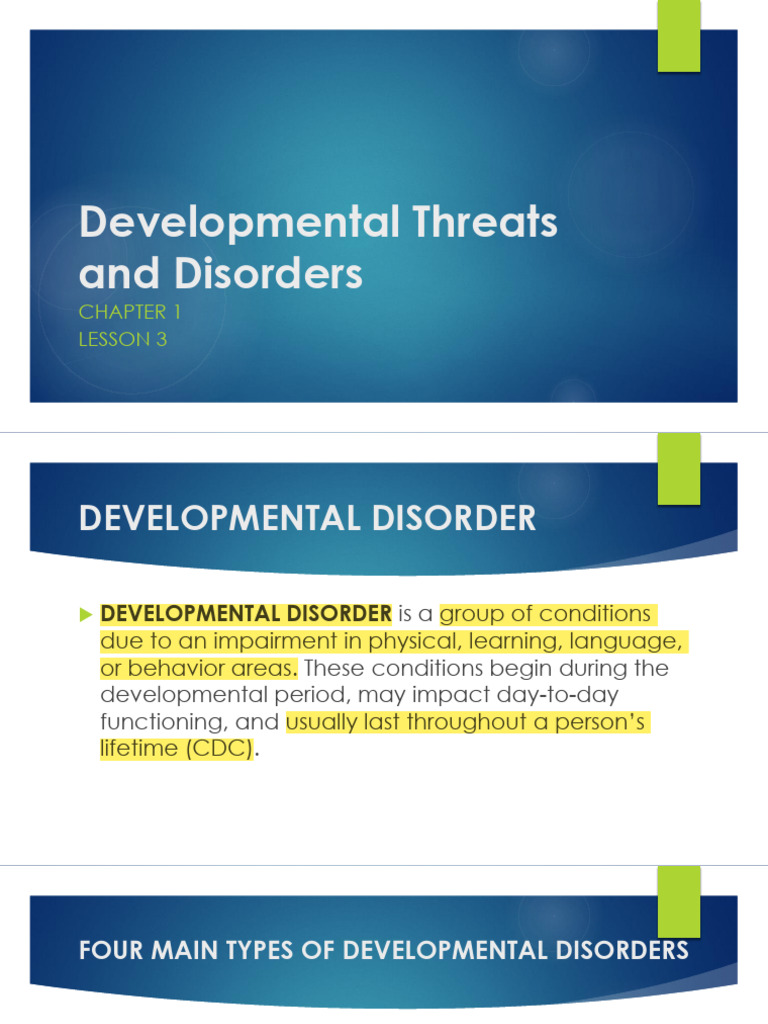 Developmental Threats and Disorders

CHAPTER 1

LESSON 3

DEVELOPMENTAL DISORDER

DEVELOPMENTAL DISORDER is a group of conditions due to an impairment in physical, learning, language, or behavior areas. These conditions begin during the developmental period, may impact day-to-day functioning, and usually last throughout a person's lifetime (CDC).

FOUR MAIN TYPES OF DEVELOPMENTAL DISORDERS